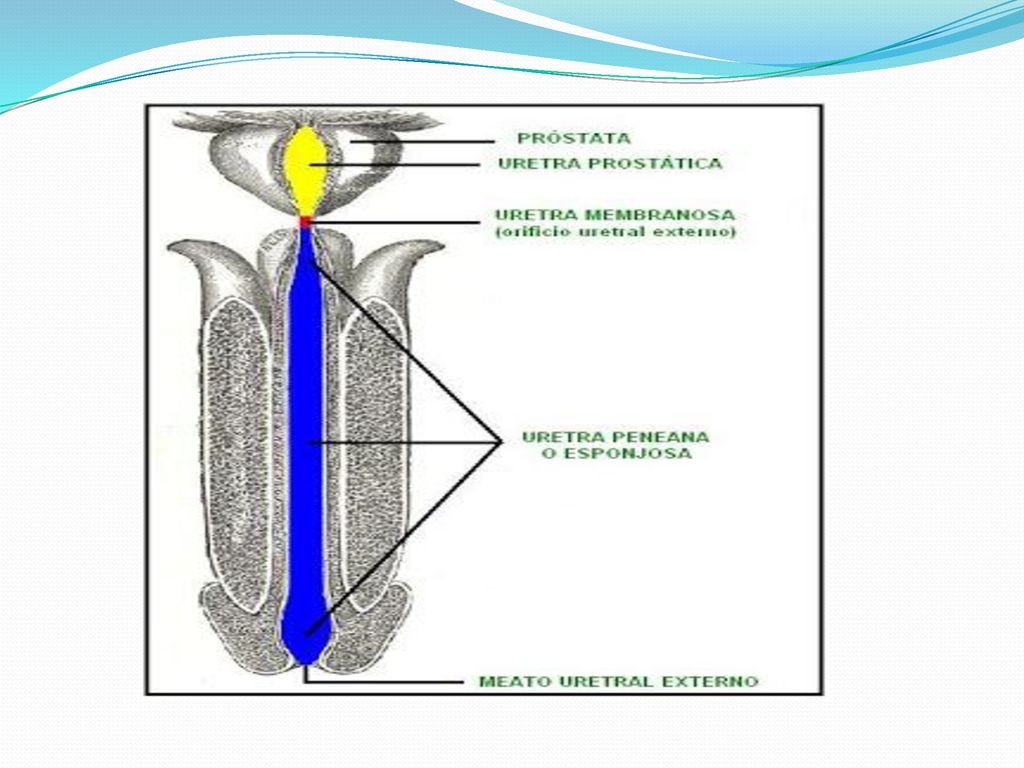 PRÓSTATA
URETRA PROSTÁTICA
URETRA MEMBRANOSA
(orificio uretral externo)
URETRA PENEANA
O ESPONJOSA
MEATO URETRAL EXTERNO